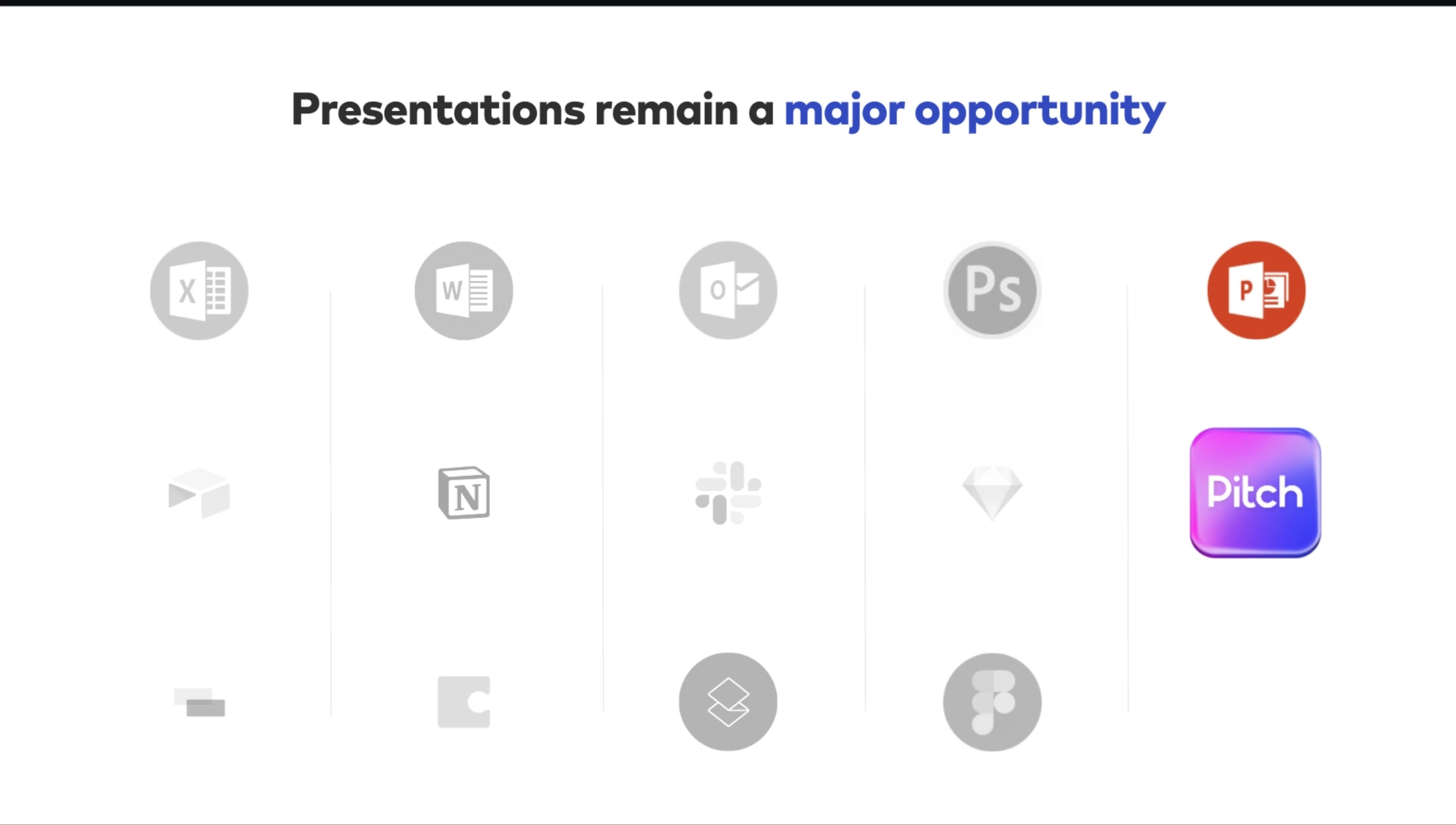 Presentations remain a major opportunity

X

W

O

Ps

P

N

Pitch